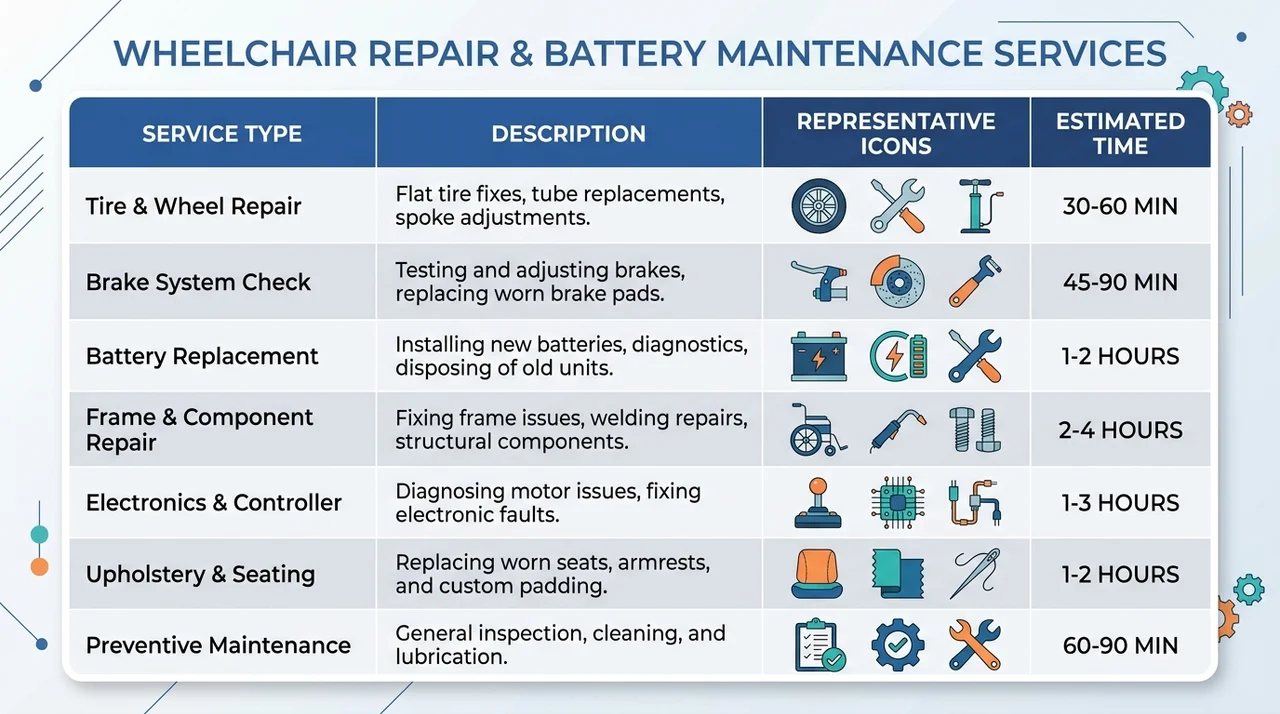 WHEELCHAIR REPAIR & BATTERY MAINTENANCE SERVICES

| SERVICE TYPE | DESCRIPTION | REPRESENTATIVE ICONS | ESTIMATED TIME |
|---|---|---|---|
| Tire & Wheel Repair | Flat tire fixes, tube replacements, spoke adjustments. | | 30-60 MIN |
| Brake System Check | Testing and adjusting brakes, replacing worn brake pads. | | 45-90 MIN |
| Battery Replacement | Installing new batteries, diagnostics, disposing of old units. | | 1-2 HOURS |
| Frame & Component Repair | Fixing frame issues, welding repairs, structural components. | | 2-4 HOURS |
| Electronics & Controller | Diagnosing motor issues, fixing electronic faults. | | 1-3 HOURS |
| Upholstery & Seating | Replacing worn seats, armrests, and custom padding. | | 1-2 HOURS |
| Preventive Maintenance | General inspection, cleaning, and lubrication. | | 60-90 MIN |